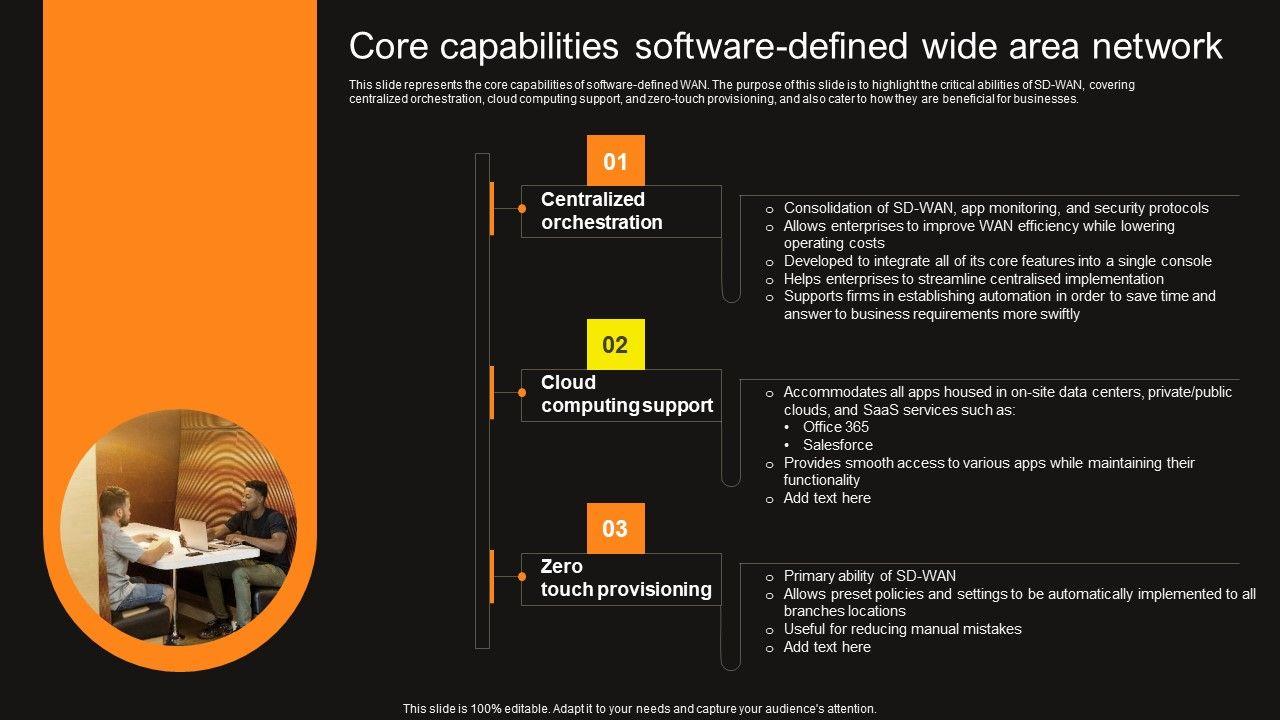 Core capabilities software-defined wide area network

This slide represents the core capabilities of software-defined WAN. The purpose of this slide is to highlight the critical abilities of SD-WAN, covering centralized orchestration, cloud computing support, and zero-touch provisioning, and also cater to how they are beneficial for businesses.

01

Centralized orchestration

o Consolidation of SD-WAN, app monitoring, and security protocols
o Allows enterprises to improve WAN efficiency while lowering operating costs
o Developed to integrate all of its core features into a single console
o Helps enterprises to streamline centralised implementation
o Supports firms in establishing automation in order to save time and answer to business requirements more swiftly

02

Cloud computing support

o Accommodates all apps housed in on-site data centers, private/public clouds, and SaaS services such as:
• Office 365
• Salesforce
o Provides smooth access to various apps while maintaining their functionality
o Add text here

03

Zero touch provisioning

o Primary ability of SD-WAN
o Allows preset policies and settings to be automatically implemented to all branches locations
o Useful for reducing manual mistakes
o Add text here

This slide is 100% editable. Adapt it to your needs and capture your audience's attention.